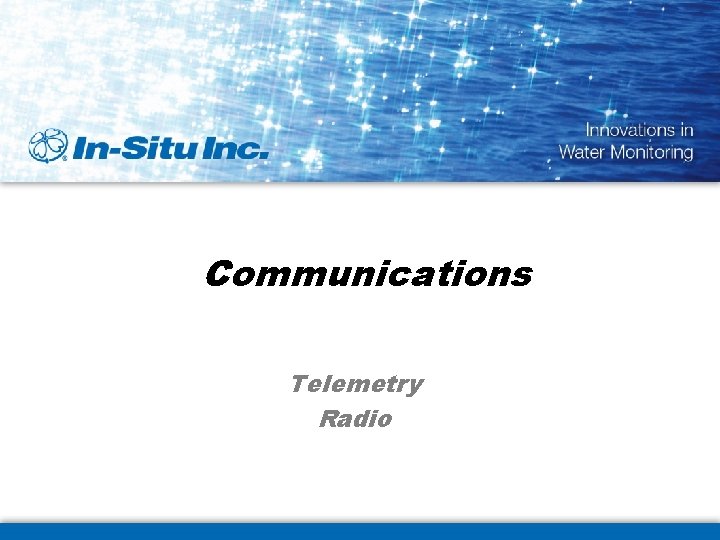 In-Situ Inc.

Innovations in Water Monitoring

Communications

Telemetry
Radio